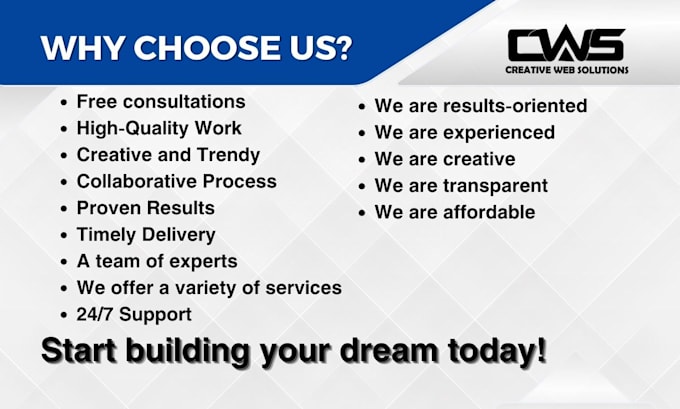 WHY CHOOSE US?

CWS
CREATIVE WEB SOLUTIONS

- Free consultations
- High-Quality Work
- Creative and Trendy
- Collaborative Process
- Proven Results
- Timely Delivery
- A team of experts
- We offer a variety of services
- 24/7 Support

- We are results-oriented
- We are experienced
- We are creative
- We are transparent
- We are affordable

Start building your dream today!